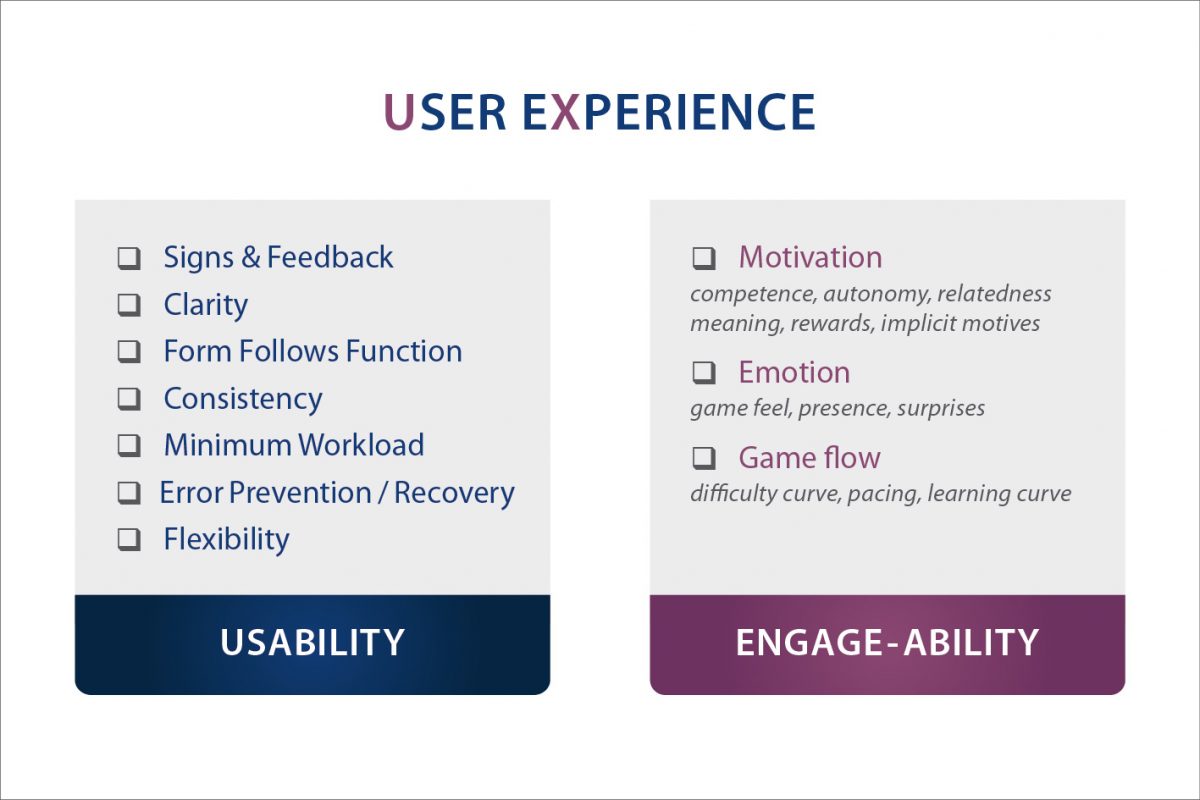 USER EXPERIENCE

❑ Signs & Feedback
❑ Clarity
❑ Form Follows Function
❑ Consistency
❑ Minimum Workload
❑ Error Prevention / Recovery
❑ Flexibility

USABILITY

❑ Motivation
competence, autonomy, relatedness meaning, rewards, implicit motives

❑ Emotion
game feel, presence, surprises

❑ Game flow
difficulty curve, pacing, learning curve

ENGAGE-ABILITY